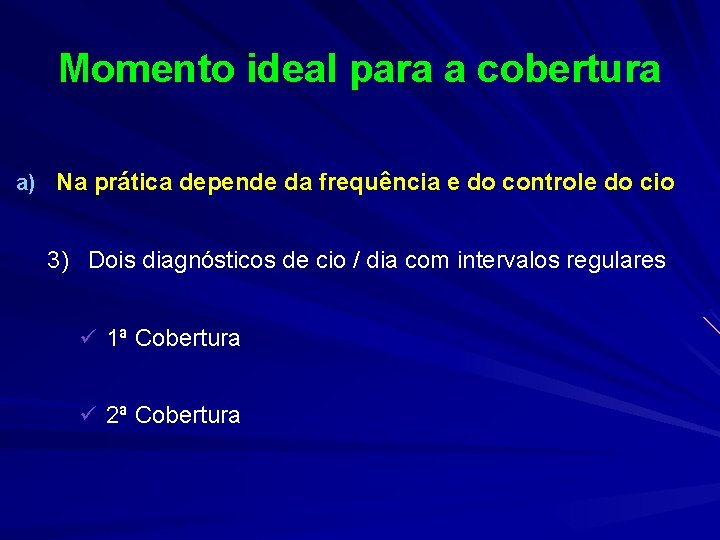 Momento ideal para a cobertura

a) Na prática depende da frequência e do controle do cio

3) Dois diagnósticos de cio / dia com intervalos regulares

✓ 1ª Cobertura

✓ 2ª Cobertura